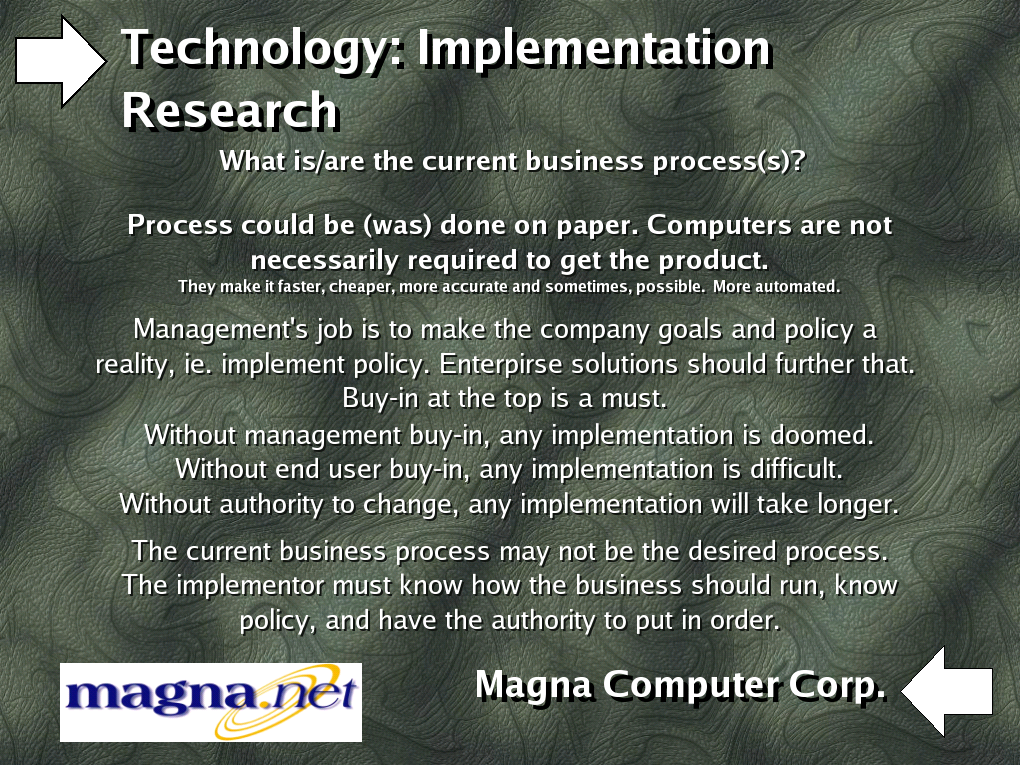 Technology: Implementation Research

What is/are the current business process(s)?

Process could be (was) done on paper. Computers are not necessarily required to get the product.
They make it faster, cheaper, more accurate and sometimes, possible. More automated.

Management's job is to make the company goals and policy a reality, ie. implement policy. Enterpirse solutions should further that.
Buy-in at the top is a must.
Without management buy-in, any implementation is doomed.
Without end user buy-in, any implementation is difficult.
Without authority to change, any implementation will take longer.

The current business process may not be the desired process.
The implementor must know how the business should run, know policy, and have the authority to put in order.

magna.net

Magna Computer Corp.